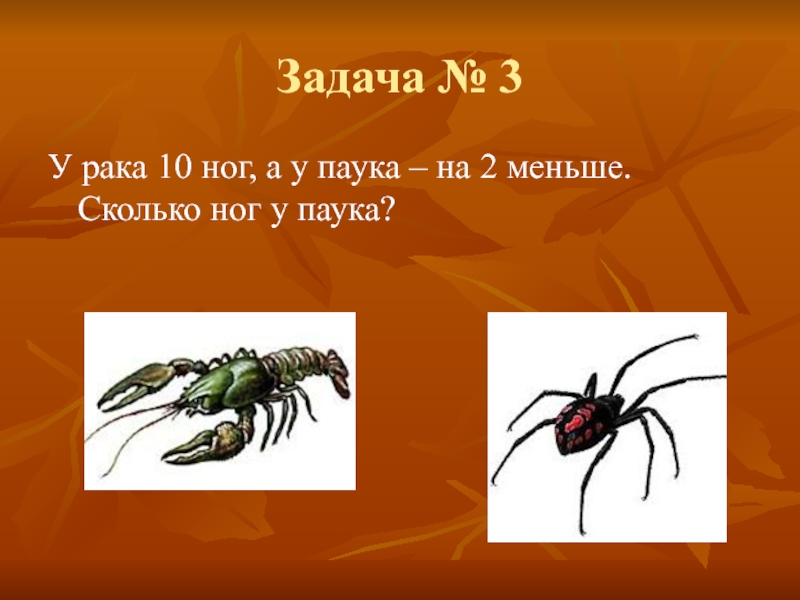 Задача № 3

У рака 10 ног, а у паука – на 2 меньше. Сколько ног у паука?